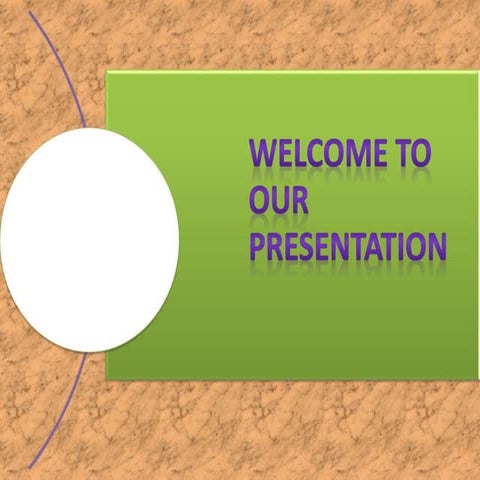 WELCOME TO OUR PRESENTATION